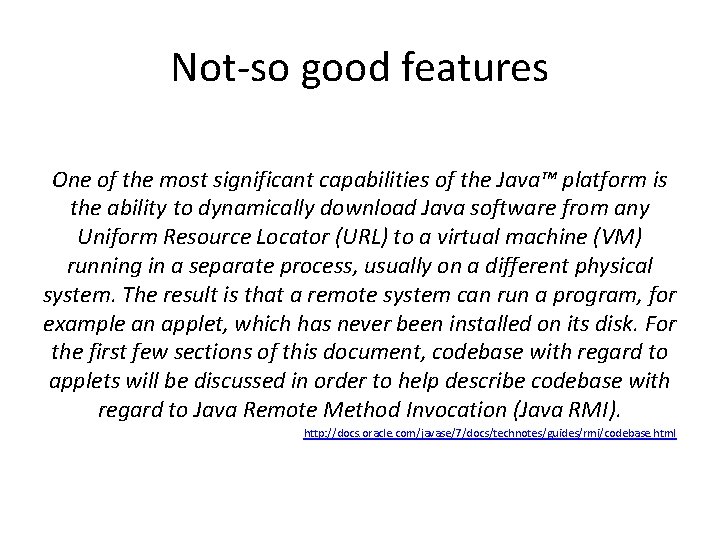 Not-so good features

One of the most significant capabilities of the Java™ platform is the ability to dynamically download Java software from any Uniform Resource Locator (URL) to a virtual machine (VM) running in a separate process, usually on a different physical system. The result is that a remote system can run a program, for example an applet, which has never been installed on its disk. For the first few sections of this document, codebase with regard to applets will be discussed in order to help describe codebase with regard to Java Remote Method Invocation (Java RMI).

http://docs.oracle.com/javase/7/docs/technotes/guides/rmi/codebase.html